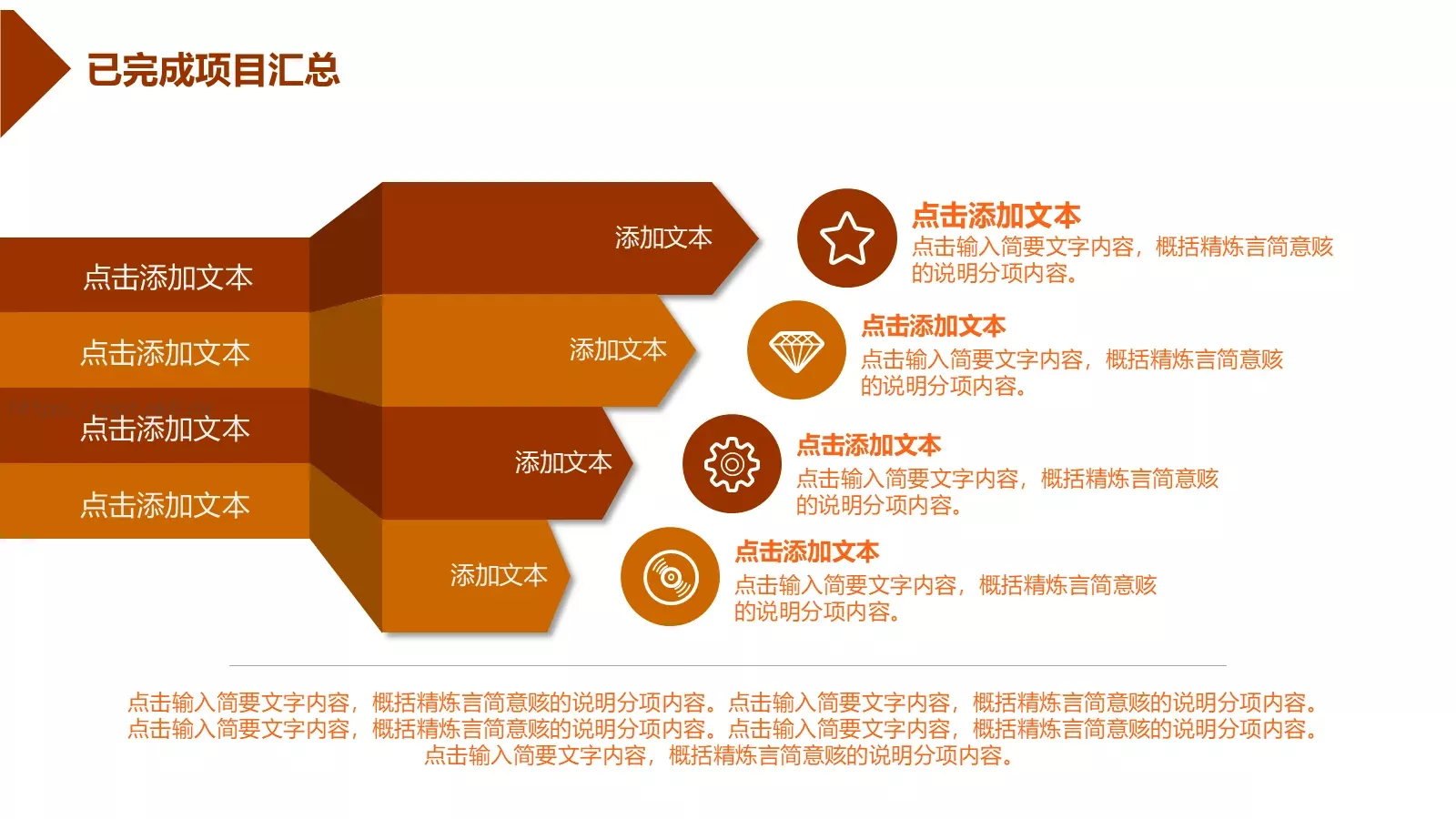 已完成项目汇总

点击添加文本

点击添加文本

点击添加文本

点击添加文本

添加文本

添加文本

添加文本

添加文本

点击添加文本
点击输入简要文字内容，概括精炼言简意赅的说明分项内容。

点击添加文本
点击输入简要文字内容，概括精炼言简意赅的说明分项内容。

点击添加文本
点击输入简要文字内容，概括精炼言简意赅的说明分项内容。

点击添加文本
点击输入简要文字内容，概括精炼言简意赅的说明分项内容。

点击输入简要文字内容，概括精炼言简意赅的说明分项内容。点击输入简要文字内容，概括精炼言简意赅的说明分项内容。点击输入简要文字内容，概括精炼言简意赅的说明分项内容。点击输入简要文字内容，概括精炼言简意赅的说明分项内容。点击输入简要文字内容，概括精炼言简意赅的说明分项内容。